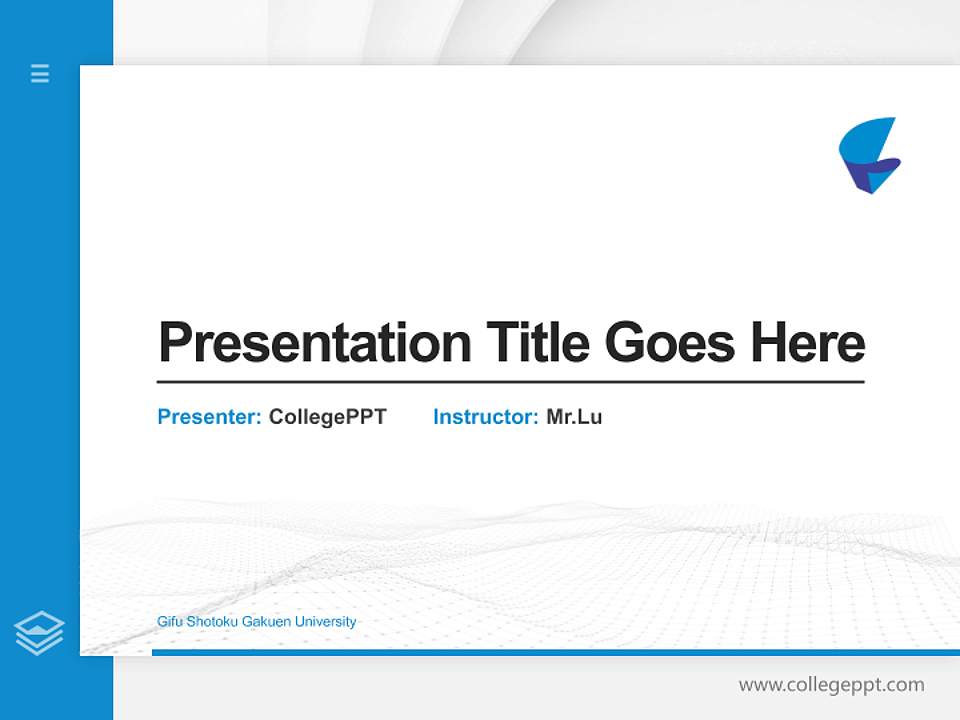 Presentation Title Goes Here

Presenter: CollegePPT Instructor: Mr.Lu

Gifu Shotoku Gakuen University

www.collegeppt.com